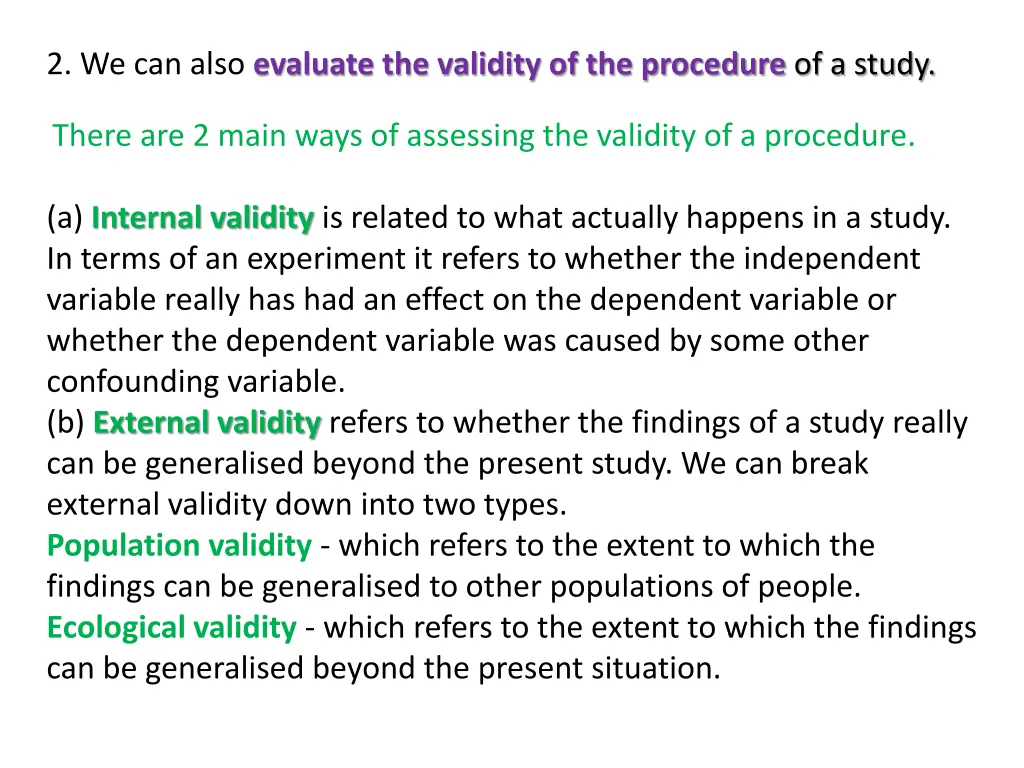 2. We can also evaluate the validity of the procedure of a study.

There are 2 main ways of assessing the validity of a procedure.

(a) Internal validity is related to what actually happens in a study. In terms of an experiment it refers to whether the independent variable really has had an effect on the dependent variable or whether the dependent variable was caused by some other confounding variable.
(b) External validity refers to whether the findings of a study really can be generalised beyond the present study. We can break external validity down into two types.
Population validity - which refers to the extent to which the findings can be generalised to other populations of people.
Ecological validity - which refers to the extent to which the findings can be generalised beyond the present situation.